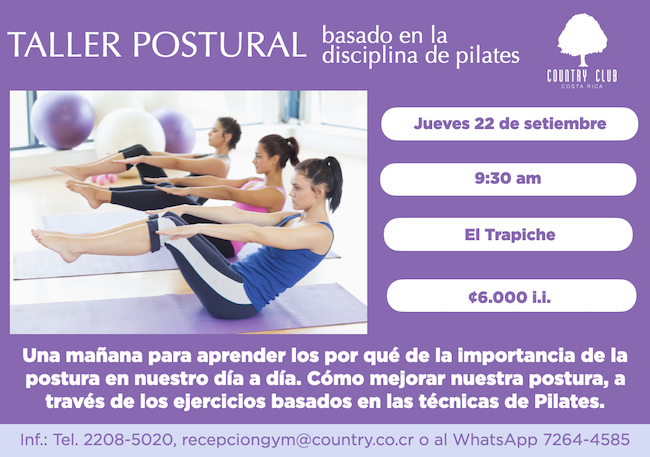 TALLER POSTURAL basado en la disciplina de pilates

COUNTRY CLUB
COSTA RICA

Jueves 22 de setiembre

9:30 am

El Trapiche

¢6.000 i.i.

Una mañana para aprender los por qué de la importancia de la postura en nuestro día a día. Cómo mejorar nuestra postura, a través de los ejercicios basados en las técnicas de Pilates.

Inf.: Tel. 2208-5020, recepciongym@country.co.cr o al WhatsApp 7264-4585